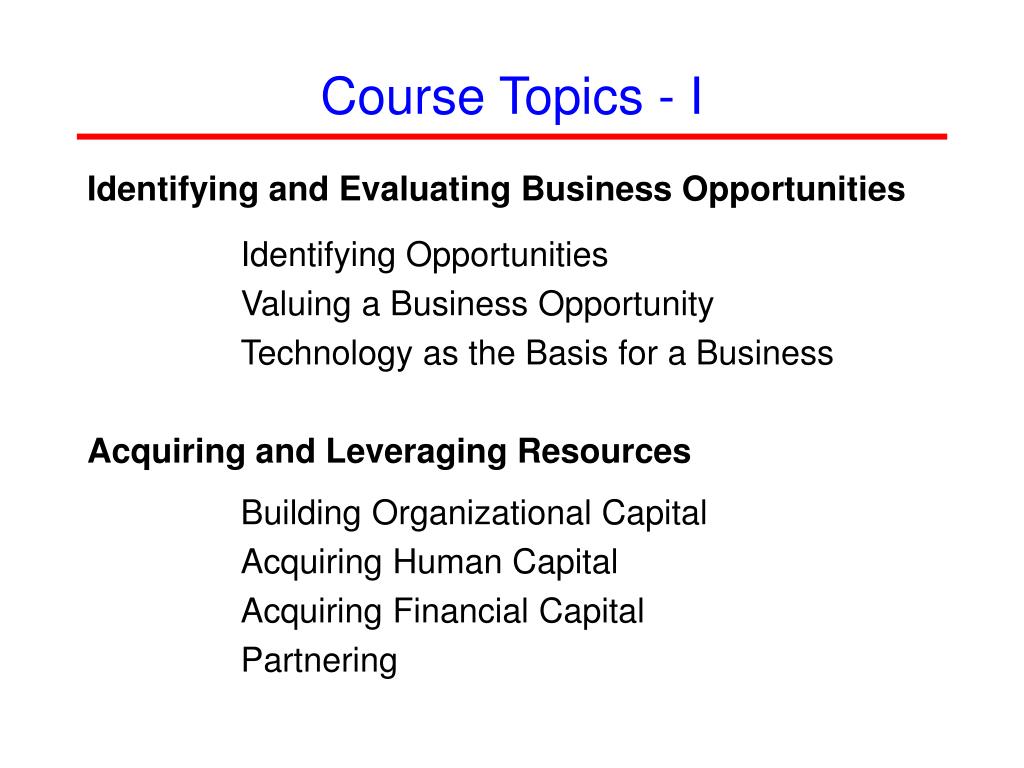 Course Topics - I

Identifying and Evaluating Business Opportunities

Identifying Opportunities
Valuing a Business Opportunity
Technology as the Basis for a Business

Acquiring and Leveraging Resources

Building Organizational Capital
Acquiring Human Capital
Acquiring Financial Capital
Partnering